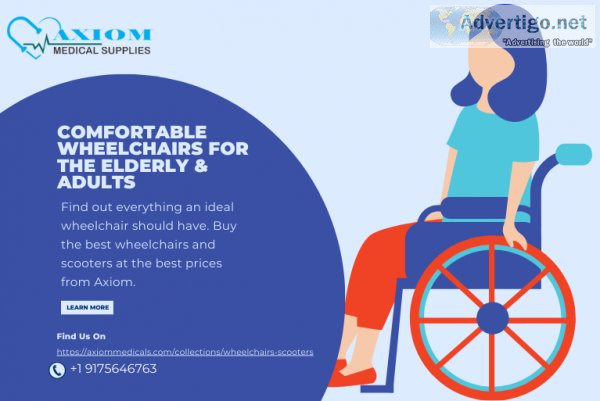 AXIOM
MEDICAL SUPPLIES

Advertigo.net
"Advertising the world"

COMFORTABLE WHEELCHAIRS FOR THE ELDERLY & ADULTS

Find out everything an ideal wheelchair should have. Buy the best wheelchairs and scooters at the best prices from Axiom.

LEARN MORE

Find Us On
https://axiommedicals.com/collections/wheelchairs-scooters
+1 9175646763